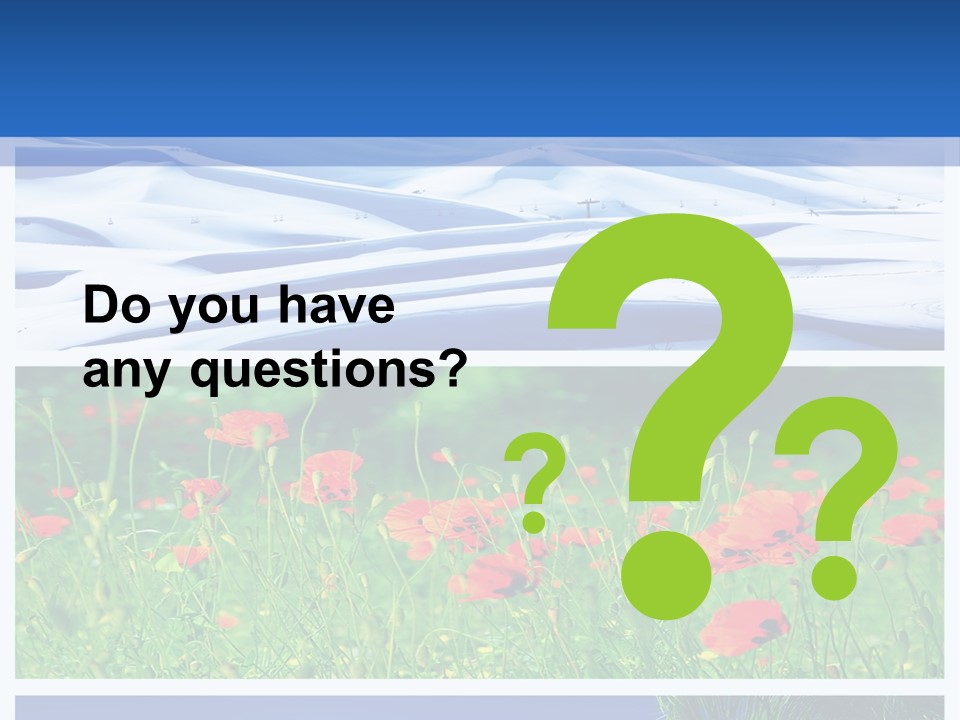 Do you have any questions?

?

?

?